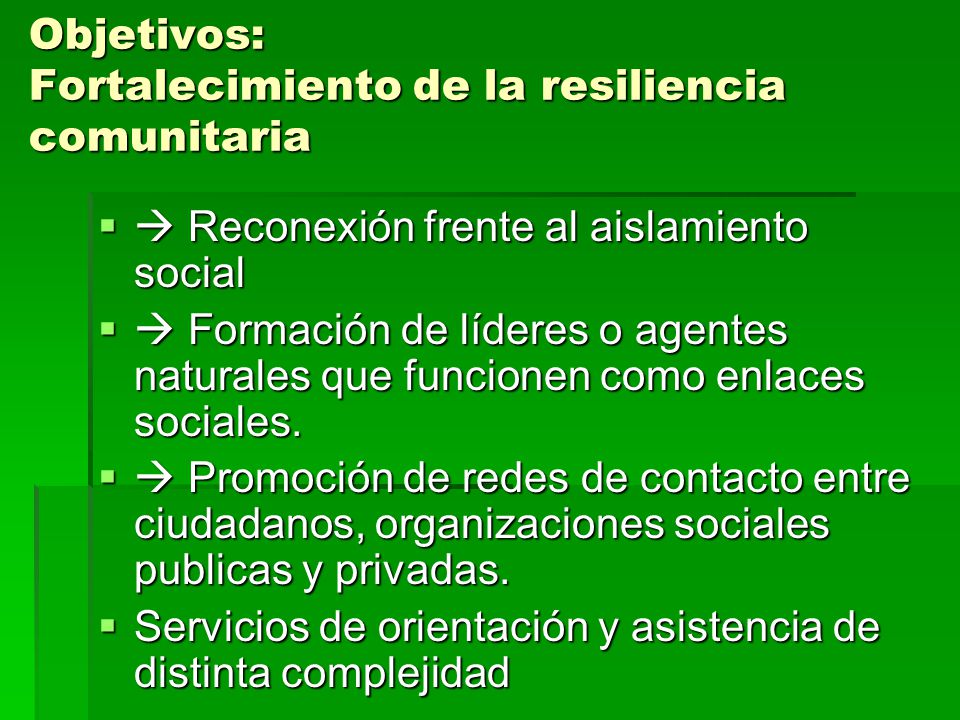 Objetivos:
Fortalecimiento de la resiliencia comunitaria

▪ → Reconexión frente al aislamiento social
▪ → Formación de líderes o agentes naturales que funcionen como enlaces sociales.
▪ → Promoción de redes de contacto entre ciudadanos, organizaciones sociales publicas y privadas.
▪ Servicios de orientación y asistencia de distinta complejidad